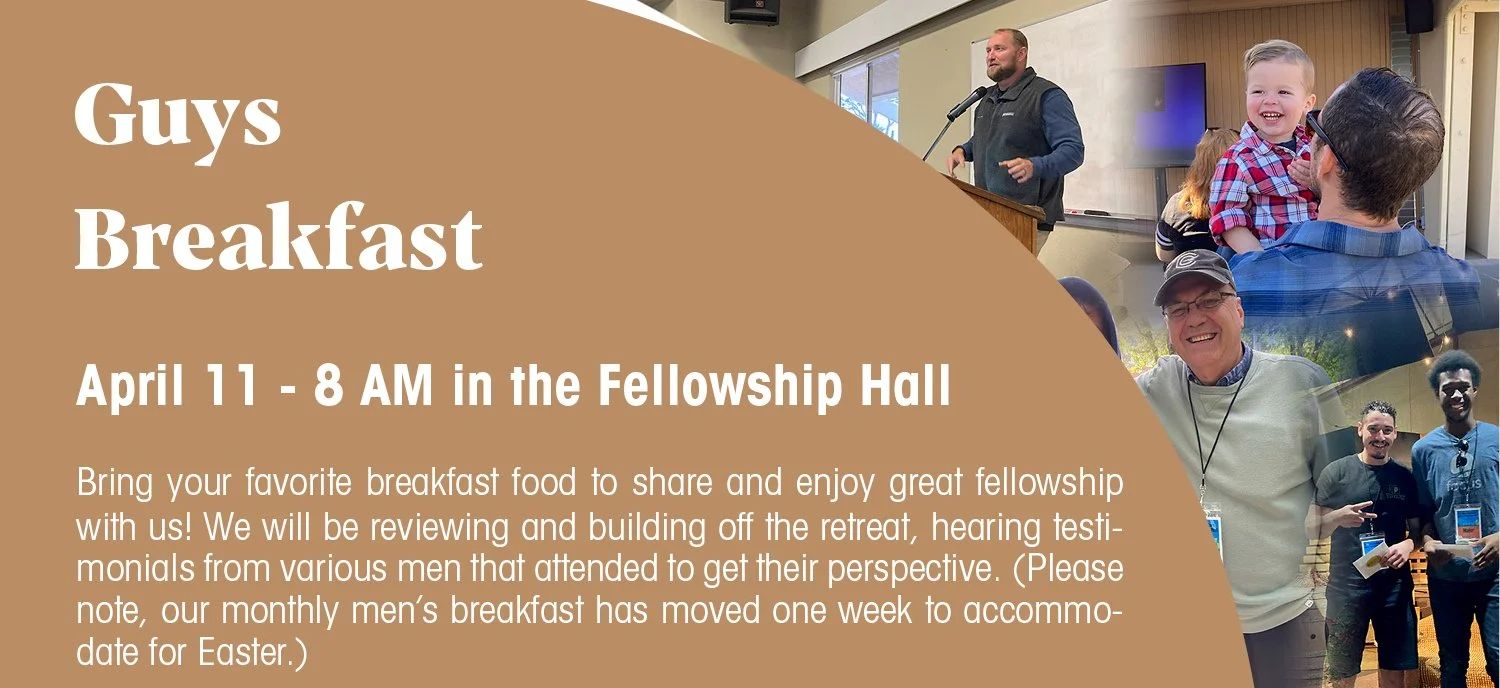 Guys Breakfast

April 11 - 8 AM in the Fellowship Hall

Bring your favorite breakfast food to share and enjoy great fellowship with us! We will be reviewing and building off the retreat, hearing testimonials from various men that attended to get their perspective. (Please note, our monthly men's breakfast has moved one week to accommodate for Easter.)